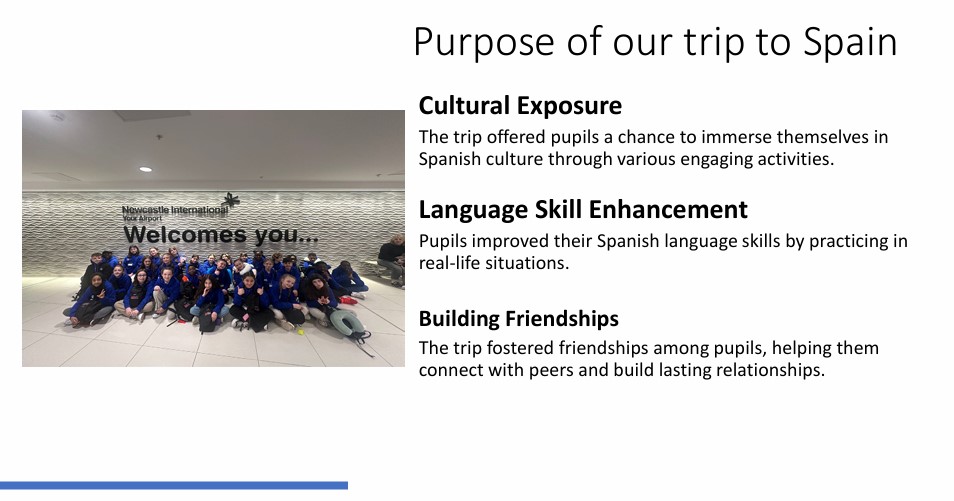 Purpose of our trip to Spain

Newcastle International
Your Airport
Welcomes you...

Cultural Exposure
The trip offered pupils a chance to immerse themselves in Spanish culture through various engaging activities.

Language Skill Enhancement
Pupils improved their Spanish language skills by practicing in real-life situations.

Building Friendships
The trip fostered friendships among pupils, helping them connect with peers and build lasting relationships.